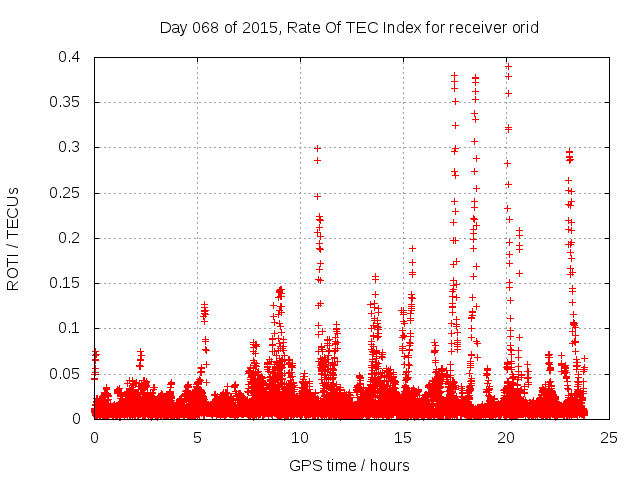 Day 068 of 2015, Rate Of TEC Index for receiver orid

ROTI / TECUs

0.4
0.35
0.3
0.25
0.2
0.15
0.1
0.05
0

0 5 10 15 20 25

GPS time / hours